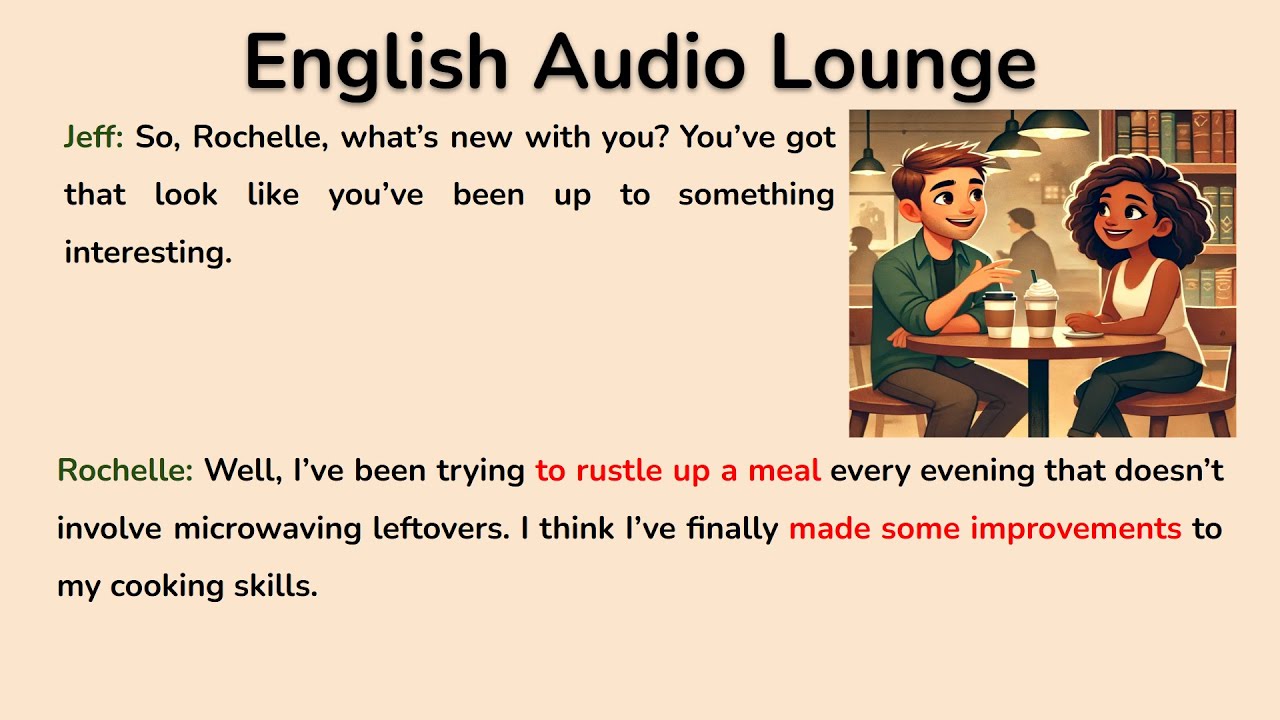 English Audio Lounge

Jeff: So, Rochelle, what's new with you? You've got that look like you've been up to something interesting.

Rochelle: Well, I've been trying to rustle up a meal every evening that doesn't involve microwaving leftovers. I think I've finally made some improvements to my cooking skills.